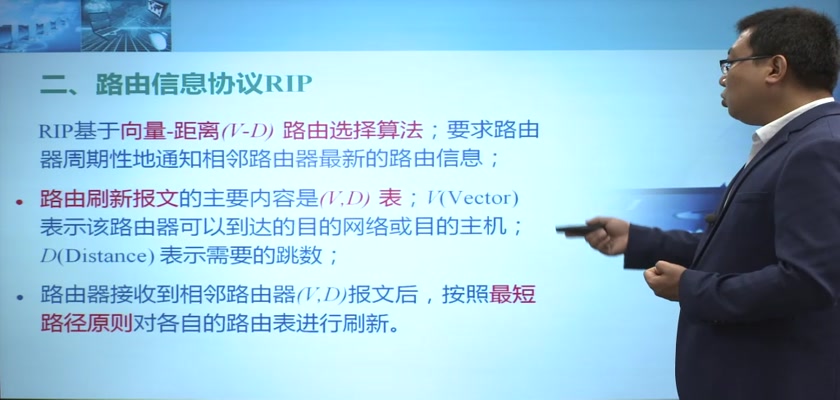 二、路由信息协议RIP

RIP基于向量-距离(V-D) 路由选择算法；要求路由器周期性地通知相邻路由器最新的路由信息；

• 路由刷新报文的主要内容是(V,D) 表；V(Vector) 表示该路由器可以到达的目的网络或目的主机；D(Distance) 表示需要的跳数；

• 路由器接收到相邻路由器(V,D)报文后，按照最短路径原则对各自的路由表进行刷新。